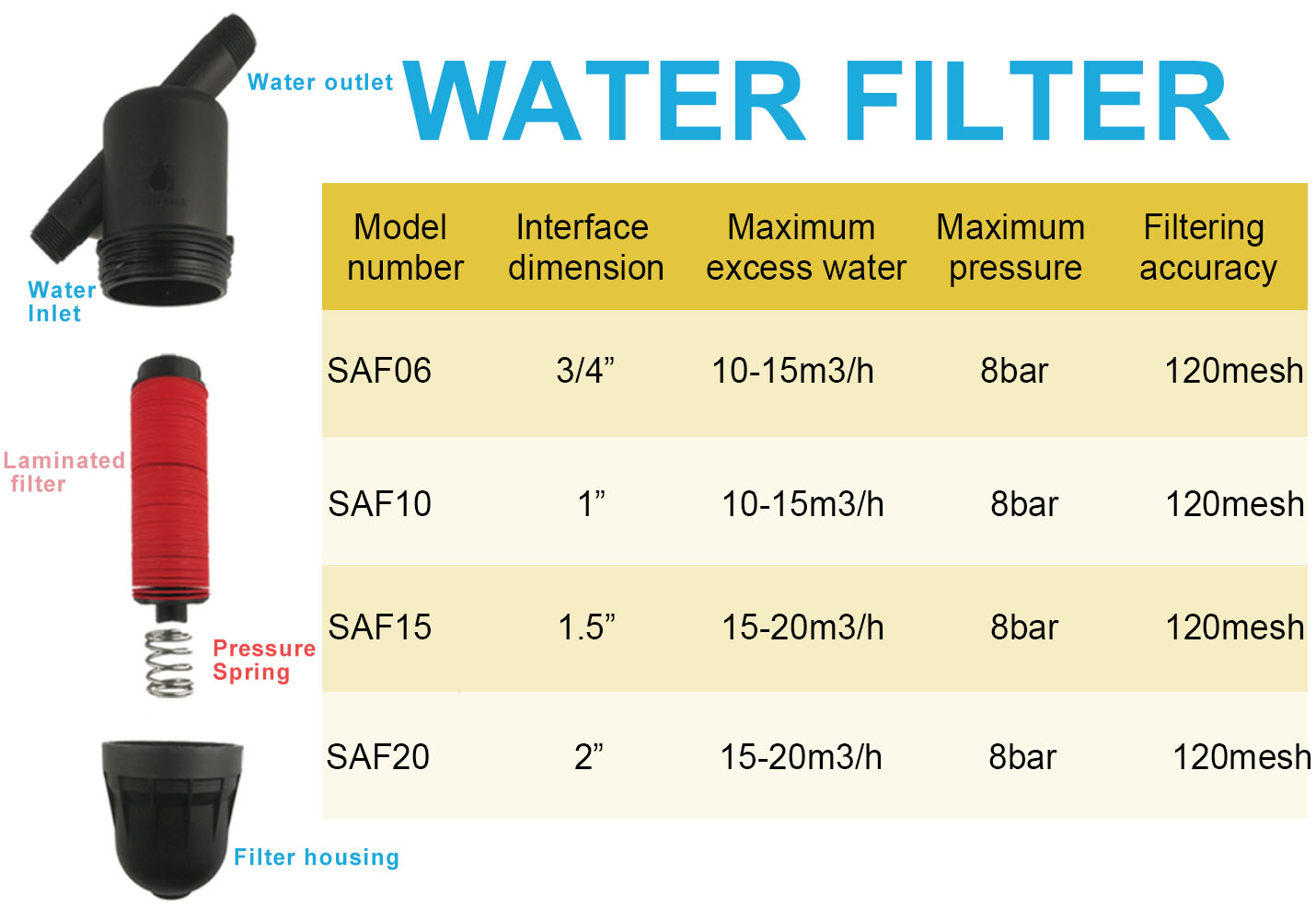 Water outlet

WATER FILTER

Water Inlet

Laminated filter

Pressure Spring

Filter housing

| Model number | Interface dimension | Maximum excess water | Maximum pressure | Filtering accuracy |
|---|---|---|---|---|
| SAF06 | 3/4” | 10-15m3/h | 8bar | 120mesh |
| SAF10 | 1” | 10-15m3/h | 8bar | 120mesh |
| SAF15 | 1.5” | 15-20m3/h | 8bar | 120mesh |
| SAF20 | 2” | 15-20m3/h | 8bar | 120mesh |